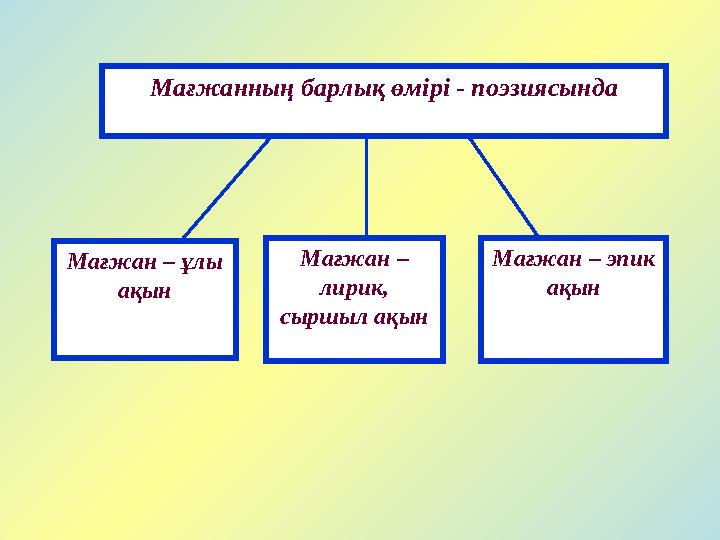 Мағжанның барлық өмірі - поэзиясында

Мағжан – ұлы ақын

Мағжан – лирик, сыршыл ақын

Мағжан – эпик ақын